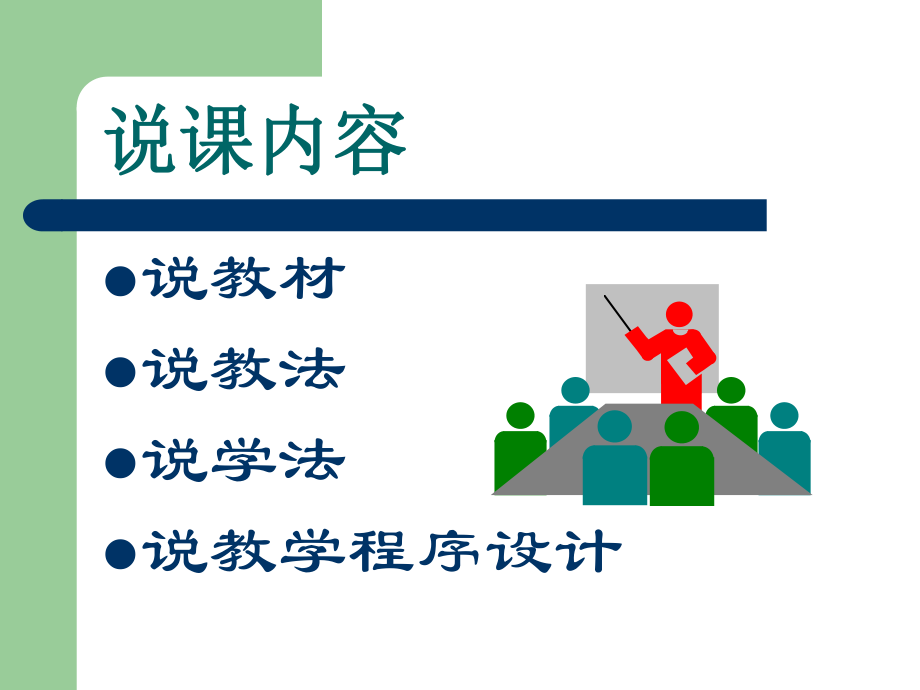 说课内容

●说教材

●说教法

●说学法

●说教学程序设计